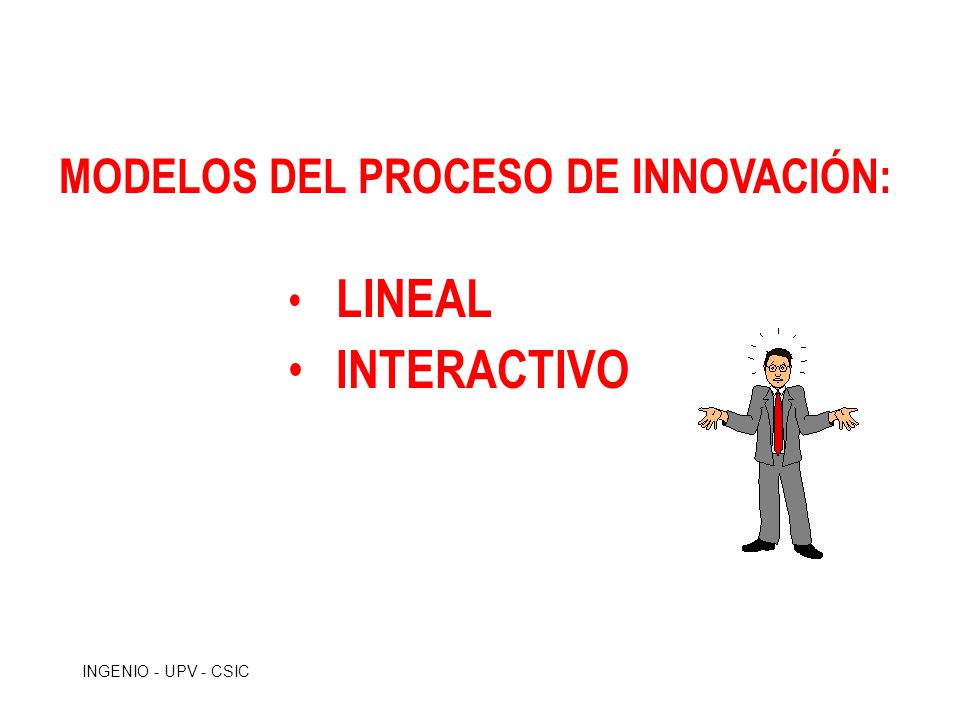 MODELOS DEL PROCESO DE INNOVACIÓN:

• LINEAL
• INTERACTIVO

INGENIO - UPV - CSIC